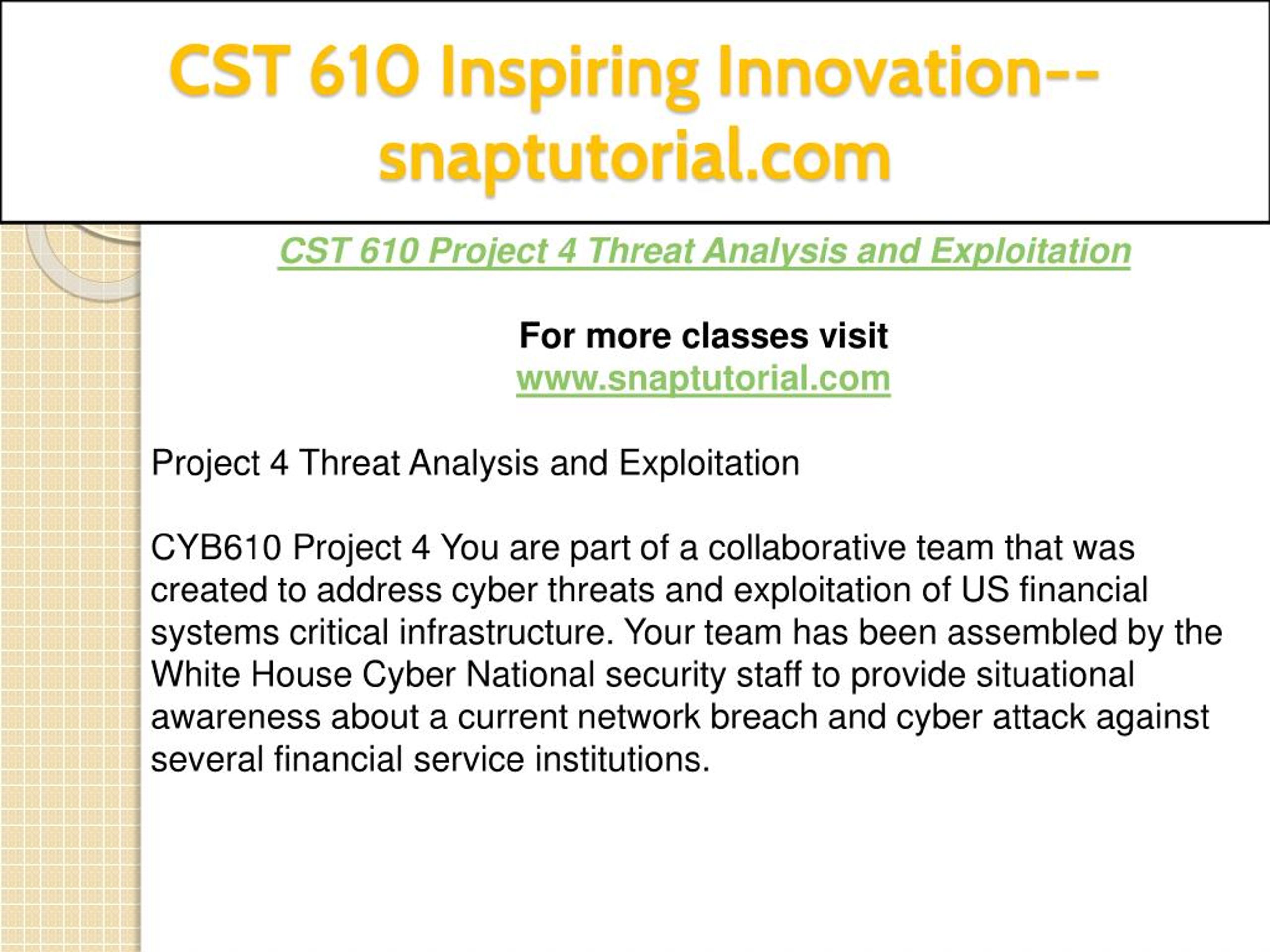 CST 610 Inspiring Innovation--snaptutorial.com

CST 610 Project 4 Threat Analysis and Exploitation

For more classes visit
www.snaptutorial.com

Project 4 Threat Analysis and Exploitation

CYB610 Project 4 You are part of a collaborative team that was created to address cyber threats and exploitation of US financial systems critical infrastructure. Your team has been assembled by the White House Cyber National security staff to provide situational awareness about a current network breach and cyber attack against several financial service institutions.